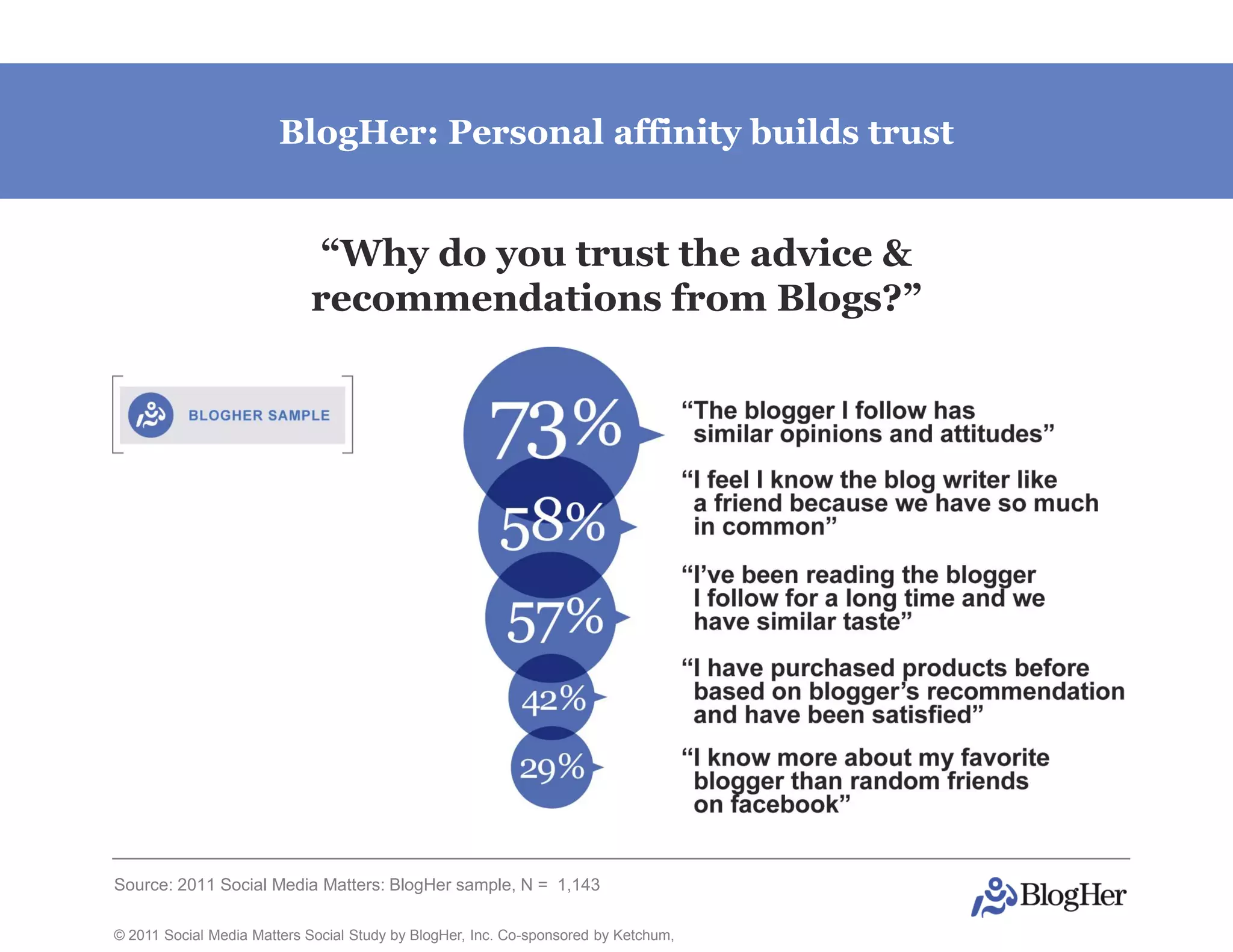 BlogHer: Personal affinity builds trust

“Why do you trust the advice & recommendations from Blogs?”

BLOGHER SAMPLE

73% “The blogger I follow has similar opinions and attitudes”

58% “I feel I know the blog writer like a friend because we have so much in common”

57% “I’ve been reading the blogger I follow for a long time and we have similar taste”

42% “I have purchased products before based on blogger’s recommendation and have been satisfied”

29% “I know more about my favorite blogger than random friends on facebook”

Source: 2011 Social Media Matters: BlogHer sample, N = 1,143

BlogHer

© 2011 Social Media Matters Social Study by BlogHer, Inc. Co-sponsored by Ketchum,